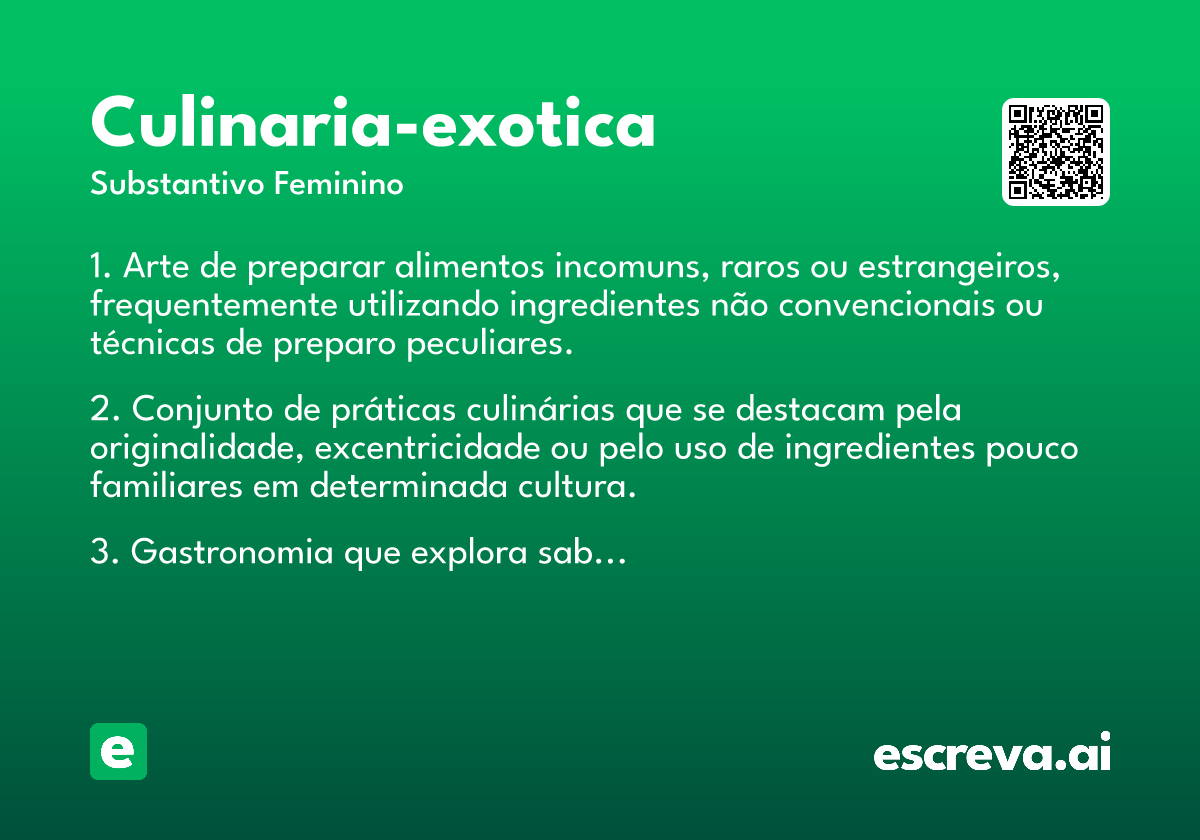 Culinaria-exotica
Substantivo Feminino

1. Arte de preparar alimentos incomuns, raros ou estrangeiros, frequentemente utilizando ingredientes não convencionais ou técnicas de preparo peculiares.

2. Conjunto de práticas culinárias que se destacam pela originalidade, excentricidade ou pelo uso de ingredientes pouco familiares em determinada cultura.

3. Gastronomia que explora sab…

e

escreva.ai